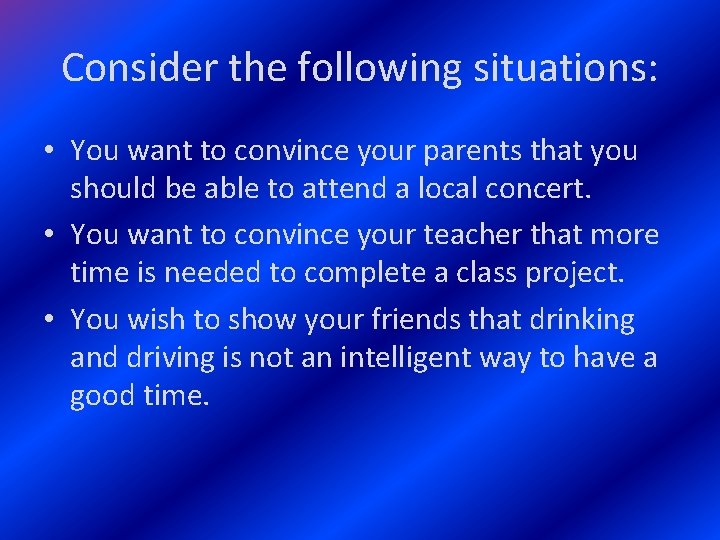 Consider the following situations:

• You want to convince your parents that you should be able to attend a local concert.

• You want to convince your teacher that more time is needed to complete a class project.

• You wish to show your friends that drinking and driving is not an intelligent way to have a good time.